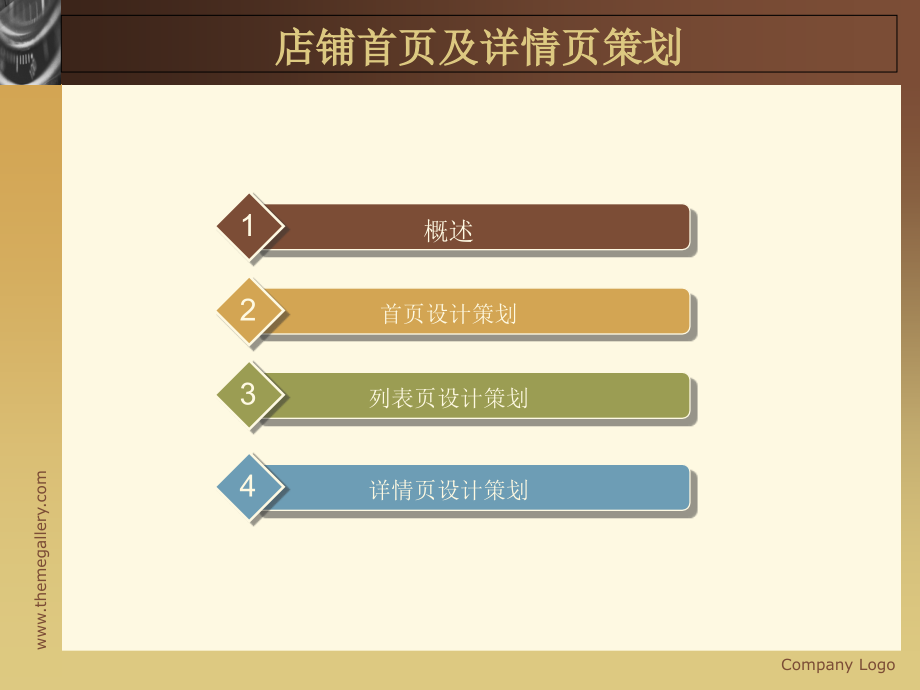 店铺首页及详情页策划

1 概述

2 首页设计策划

3 列表页设计策划

4 详情页设计策划

www.themegallery.com

Company Logo